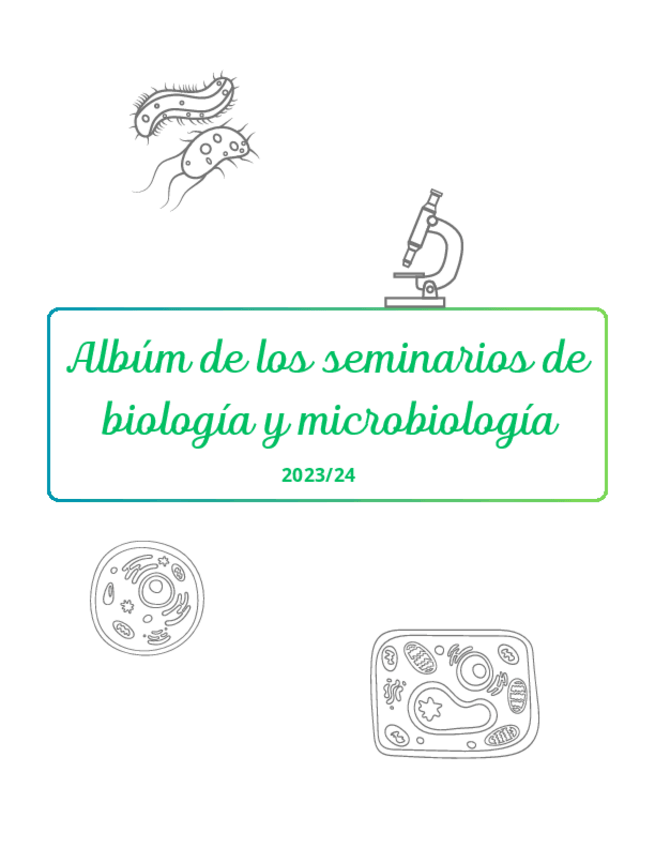 Albúm de los seminarios de biología y microbiología

2023/24